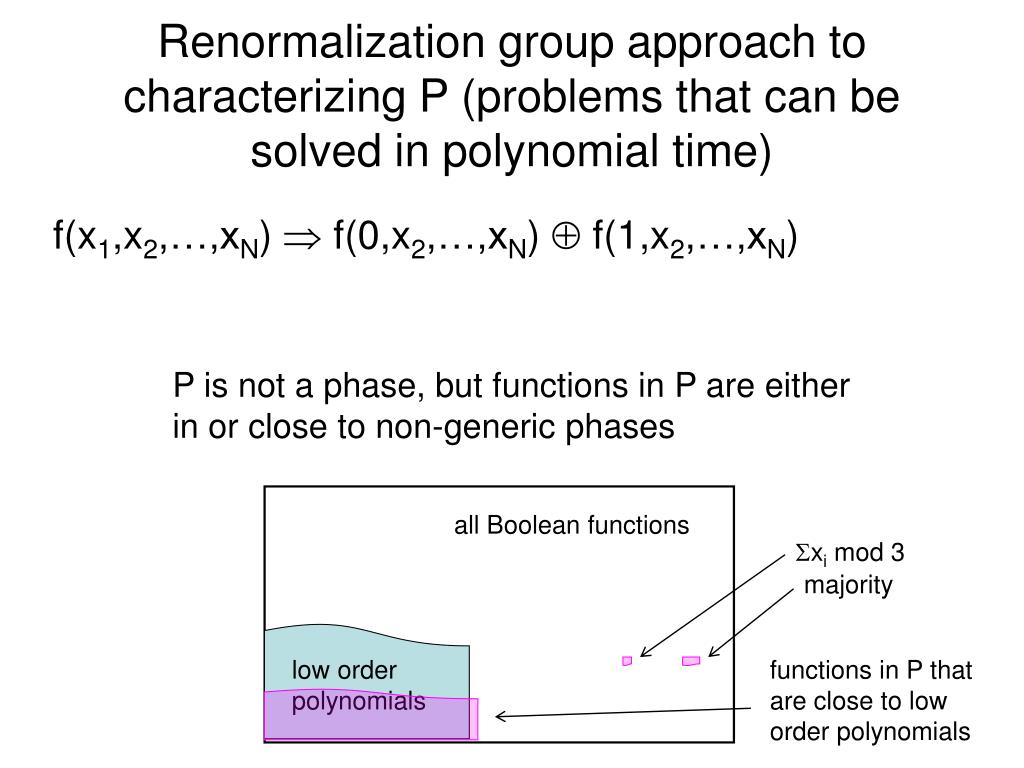 Renormalization group approach to characterizing P (problems that can be solved in polynomial time)

$f(x_1,x_2,\ldots,x_N) \Rightarrow f(0,x_2,\ldots,x_N) \oplus f(1,x_2,\ldots,x_N)$

P is not a phase, but functions in P are either in or close to non-generic phases

all Boolean functions

$\Sigma x_i$ mod 3

majority

low order polynomials

functions in P that are close to low order polynomials